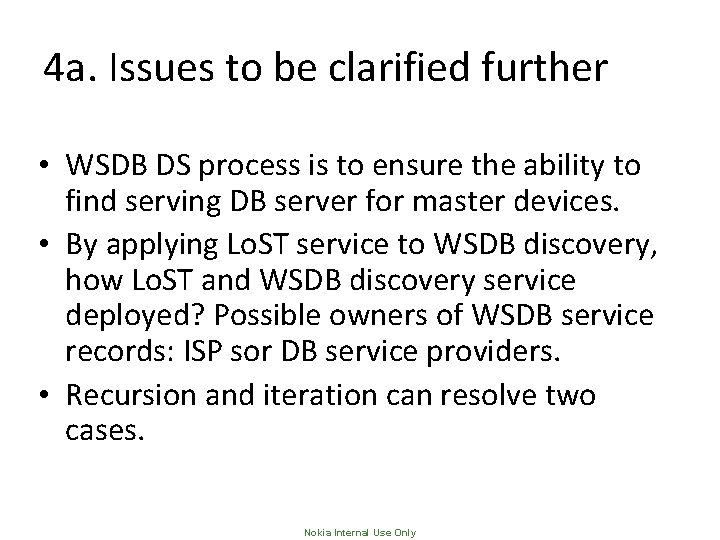 4a. Issues to be clarified further

• WSDB DS process is to ensure the ability to find serving DB server for master devices.
• By applying LoST service to WSDB discovery, how LoST and WSDB discovery service deployed? Possible owners of WSDB service records: ISP sor DB service providers.
• Recursion and iteration can resolve two cases.

Nokia Internal Use Only